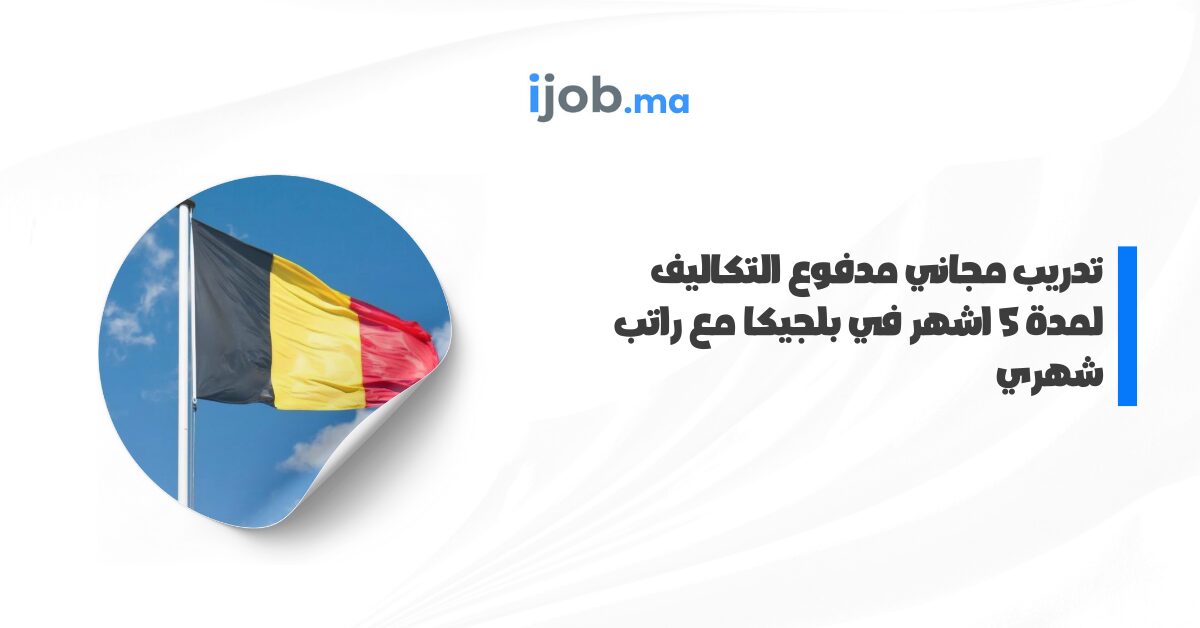 ijob.ma

تدريب مجاني مدفوع التكاليف لمدة 5 اشهر في بلجيكا مع راتب شهري